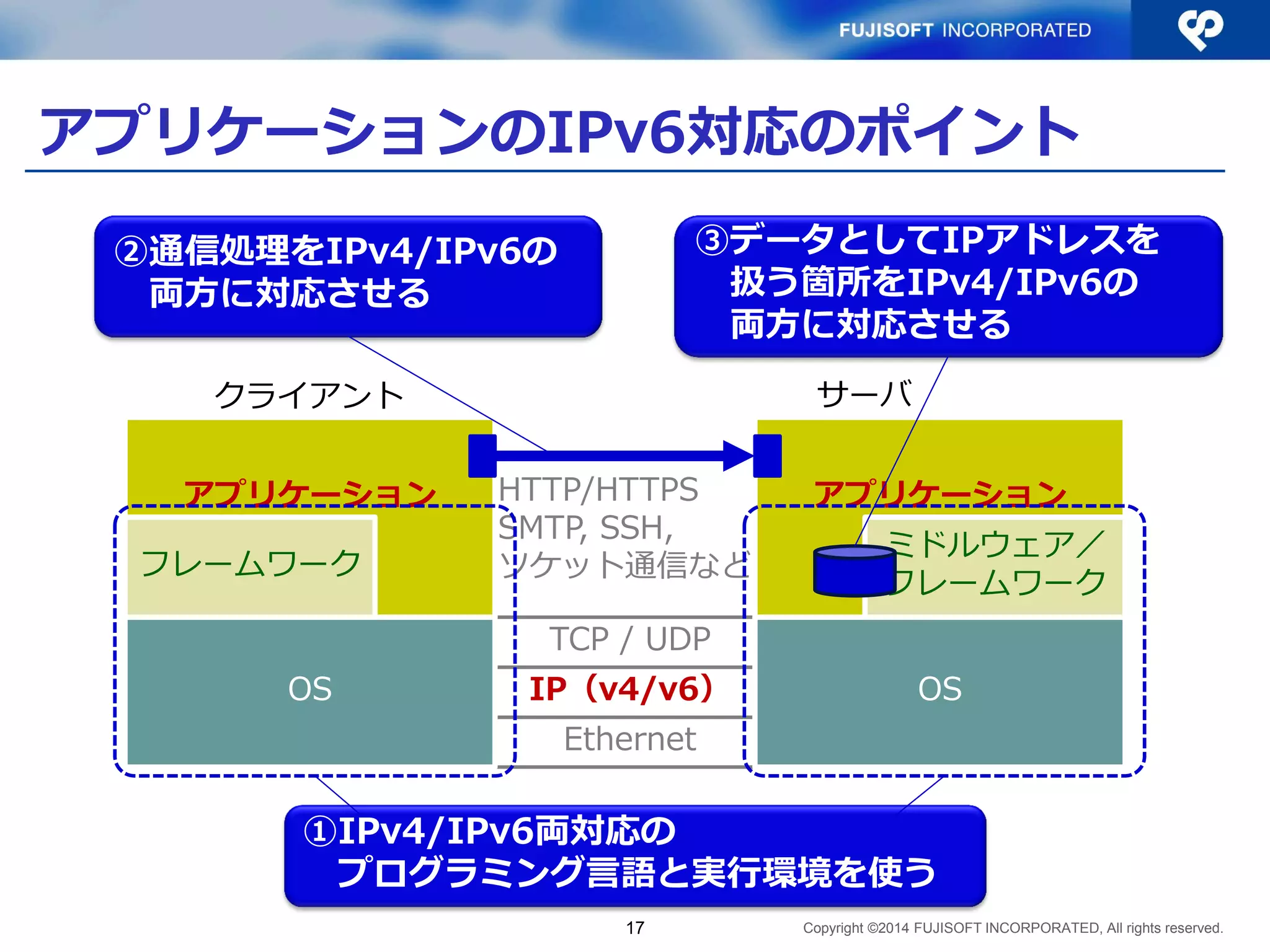 FUJISOFT INCORPORATED

アプリケーションのIPv6対応のポイント

②通信処理をIPv4/IPv6の両方に対応させる

③データとしてIPアドレスを扱う箇所をIPv4/IPv6の両方に対応させる

クライアント

サーバ

アプリケーション

フレームワーク

OS

HTTP/HTTPS
SMTP, SSH,
ソケット通信など

TCP / UDP

IP（v4/v6）

Ethernet

アプリケーション

ミドルウェア／フレームワーク

OS

①IPv4/IPv6両対応のプログラミング言語と実行環境を使う

17

Copyright ©2014 FUJISOFT INCORPORATED, All rights reserved.